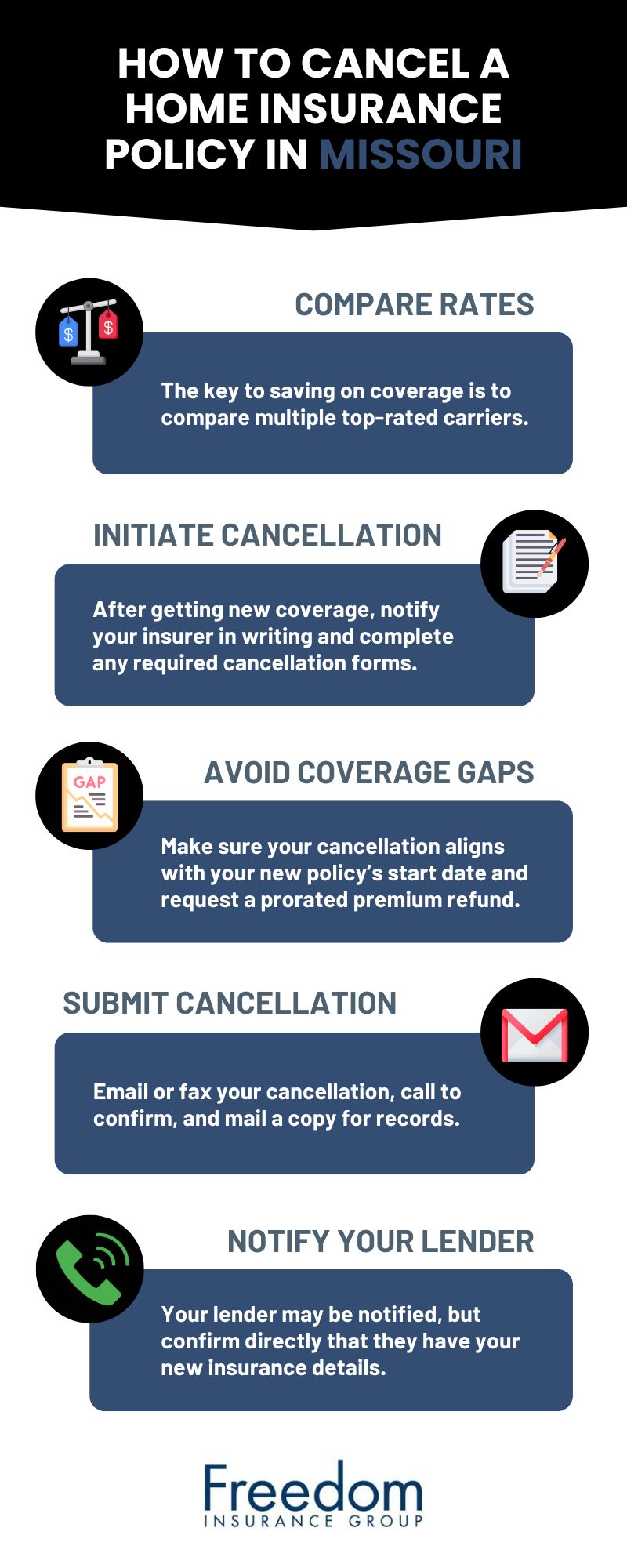 HOW TO CANCEL A HOME INSURANCE POLICY IN MISSOURI

$ $

COMPARE RATES

The key to saving on coverage is to compare multiple top-rated carriers.

INITIATE CANCELLATION

After getting new coverage, notify your insurer in writing and complete any required cancellation forms.

GAP

AVOID COVERAGE GAPS

Make sure your cancellation aligns with your new policy's start date and request a prorated premium refund.

SUBMIT CANCELLATION

Email or fax your cancellation, call to confirm, and mail a copy for records.

NOTIFY YOUR LENDER

Your lender may be notified, but confirm directly that they have your new insurance details.

Freedom
INSURANCE GROUP